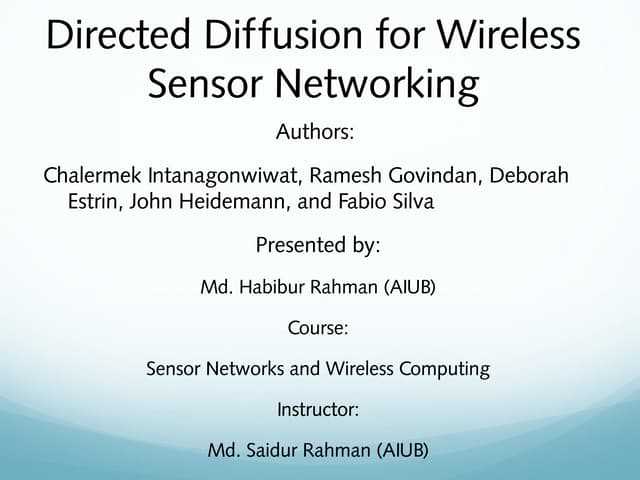 Directed Diffusion for Wireless Sensor Networking

Authors:

Chalermek Intanagonwiwat, Ramesh Govindan, Deborah Estrin, John Heidemann, and Fabio Silva

Presented by:

Md. Habibur Rahman (AIUB)

Course:

Sensor Networks and Wireless Computing

Instructor:

Md. Saidur Rahman (AIUB)